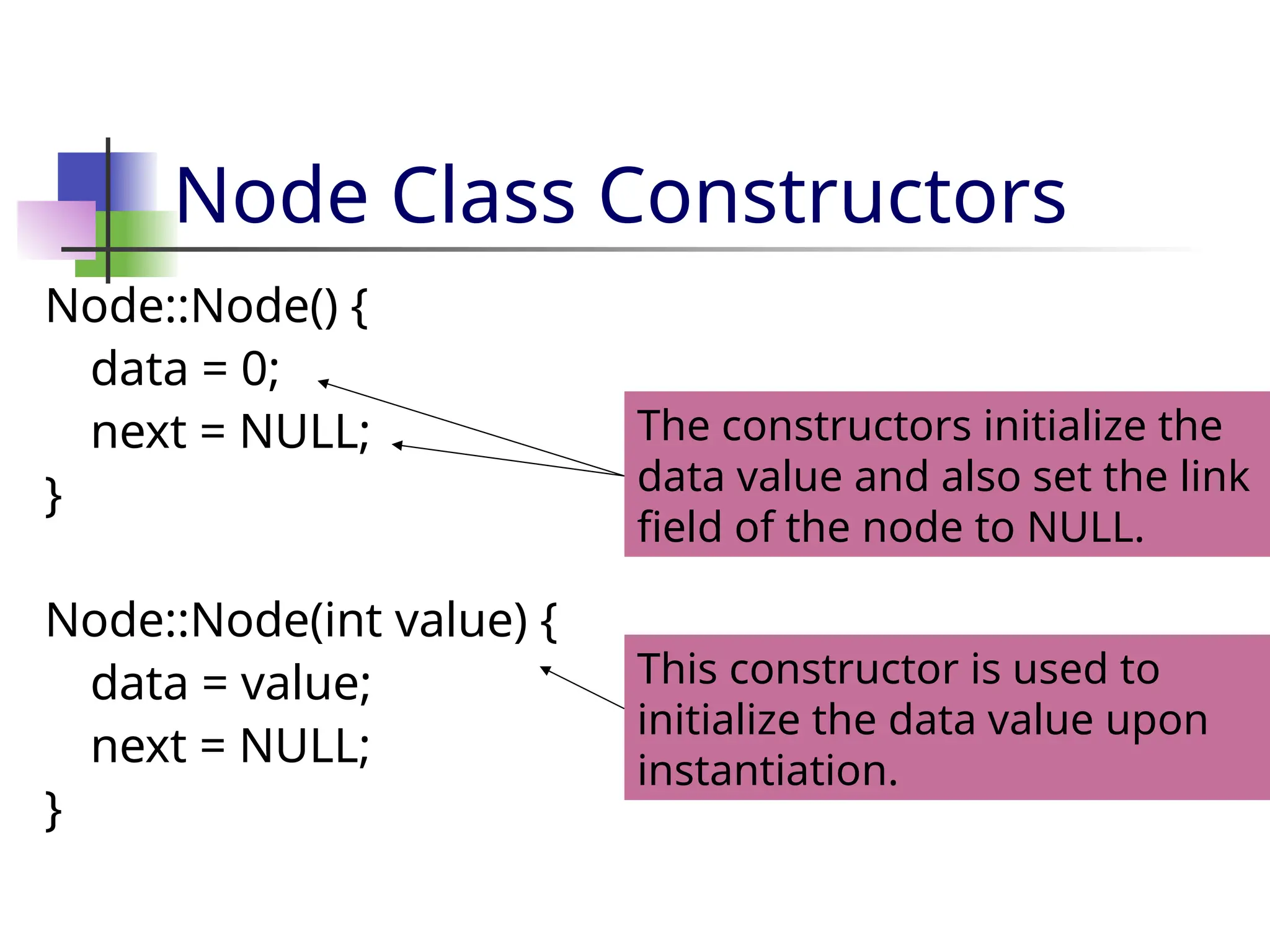 Node Class Constructors

Node::Node() {
data = 0;
next = NULL;
}

The constructors initialize the data value and also set the link field of the node to NULL.

Node::Node(int value) {
data = value;
next = NULL;
}

This constructor is used to initialize the data value upon instantiation.